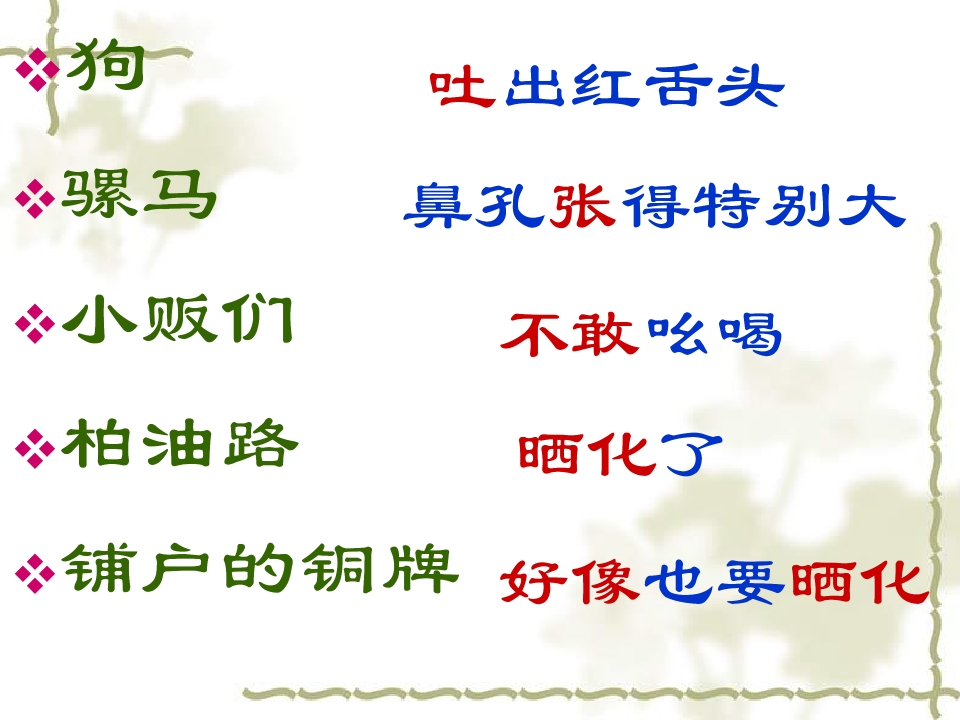 ❖狗 吐出红舌头

❖骡马 鼻孔张得特别大

❖小贩们 不敢吆喝

❖柏油路 晒化了

❖铺户的铜牌 好像也要晒化